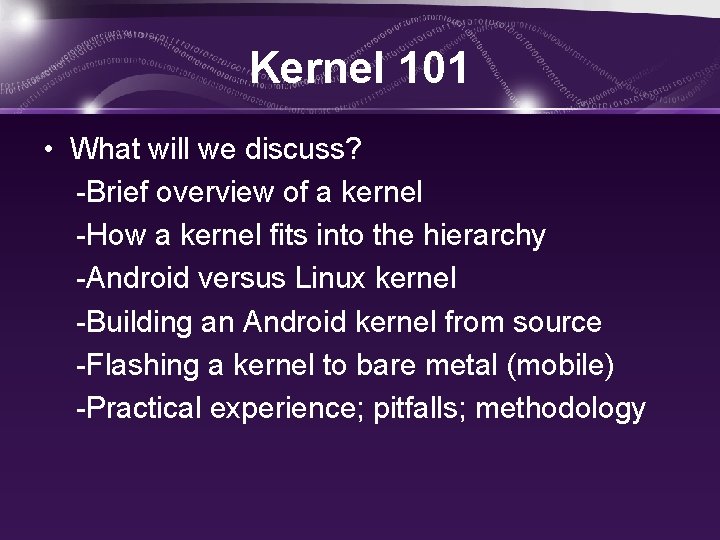 Kernel 101

• What will we discuss?
-Brief overview of a kernel
-How a kernel fits into the hierarchy
-Android versus Linux kernel
-Building an Android kernel from source
-Flashing a kernel to bare metal (mobile)
-Practical experience; pitfalls; methodology